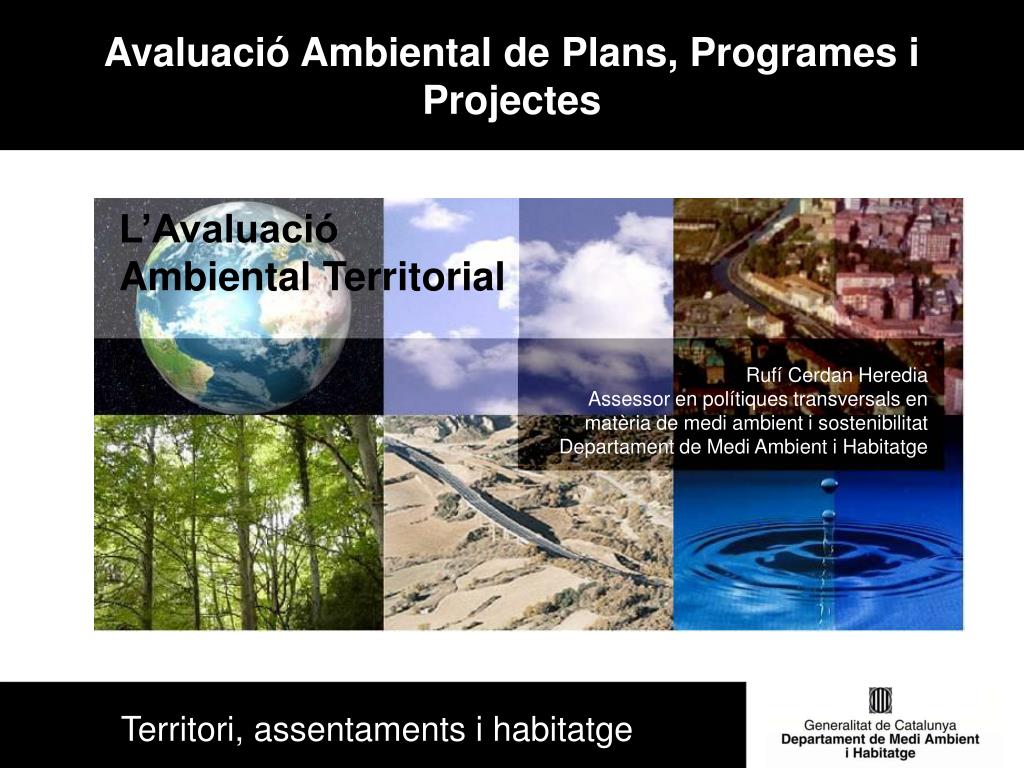 Avaluació Ambiental de Plans, Programes i Projectes

L'Avaluació Ambiental Territorial

Rufí Cerdan Heredia
Assessor en polítiques transversals en matèria de medi ambient i sostenibilitat
Departament de Medi Ambient i Habitatge

Territori, assentaments i habitatge

Generalitat de Catalunya
Departament de Medi Ambient i Habitatge